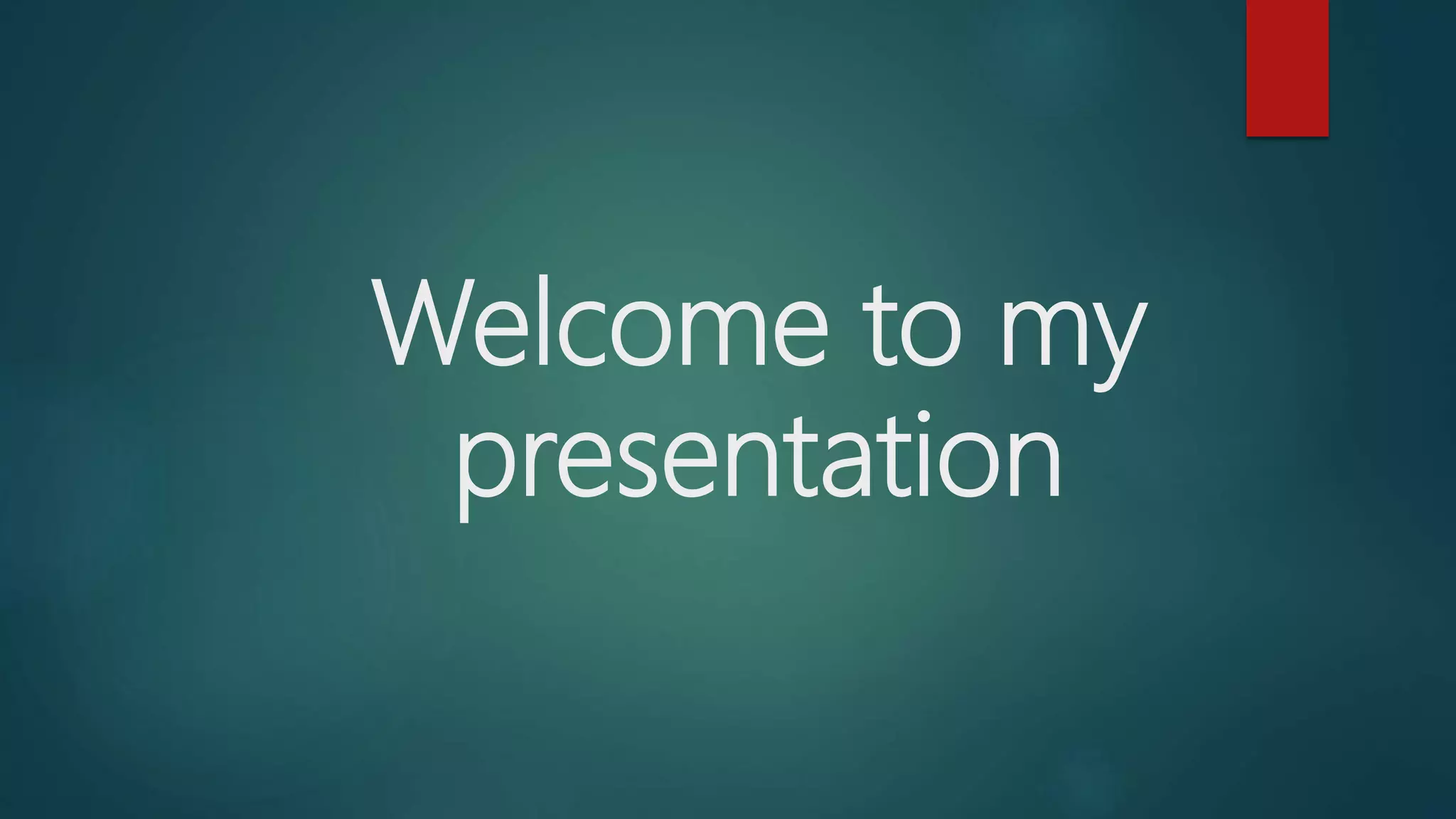 Welcome to my presentation